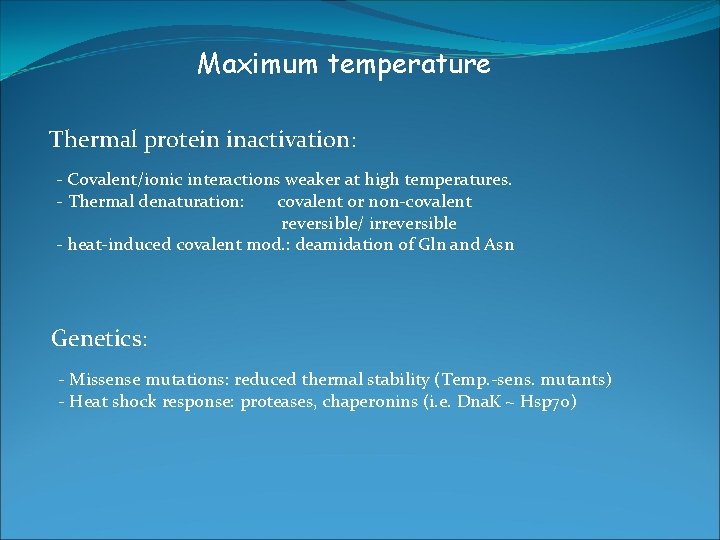 Maximum temperature

Thermal protein inactivation:

- Covalent/ionic interactions weaker at high temperatures.
- Thermal denaturation: covalent or non-covalent
reversible/ irreversible
- heat-induced covalent mod.: deamidation of Gln and Asn

Genetics:

- Missense mutations: reduced thermal stability (Temp.-sens. mutants)
- Heat shock response: proteases, chaperonins (i.e. DnaK ~ Hsp70)